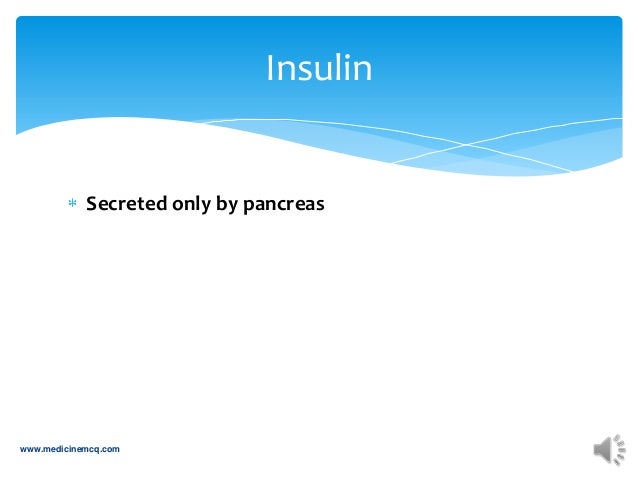 Insulin

* Secreted only by pancreas

www.medicinemcq.com